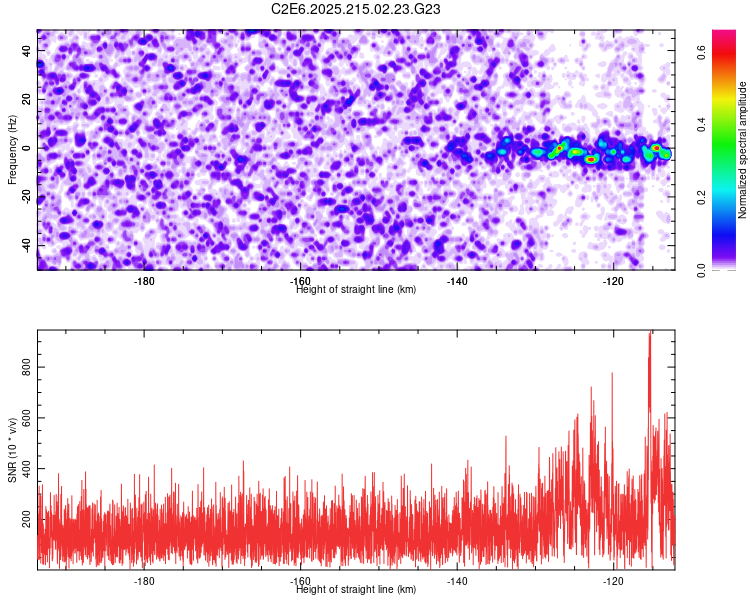 C2E6.2025.215.02.23.G23

Frequency (Hz)

40
20
0
-20
-40

-180
-160
-140
-120

Height of straight line (km)

Normalized spectral amplitude

0.0
0.2
0.4
0.6

SNR (10 * v/v)

800
600
400
200

-180
-160
-140
-120

Height of straight line (km)